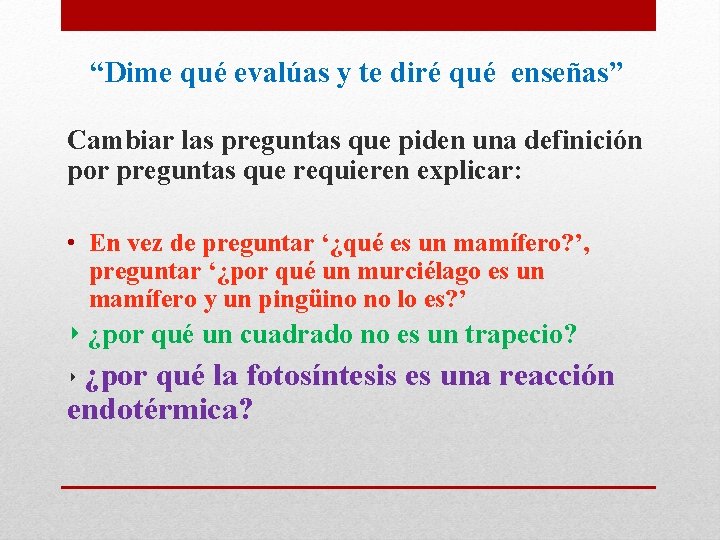 “Dime qué evalúas y te diré qué enseñas”

Cambiar las preguntas que piden una definición por preguntas que requieren explicar:

• En vez de preguntar ‘¿qué es un mamífero?’, preguntar ‘¿por qué un murciélago es un mamífero y un pingüino no lo es?’

‣ ¿por qué un cuadrado no es un trapecio?

‣ ¿por qué la fotosíntesis es una reacción endotérmica?